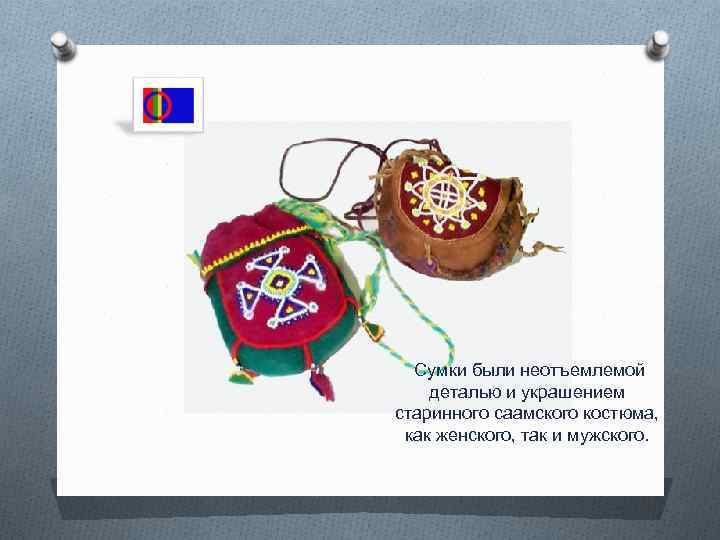 Сумки были неотъемлемой деталью и украшением старинного саамского костюма, как женского, так и мужского.